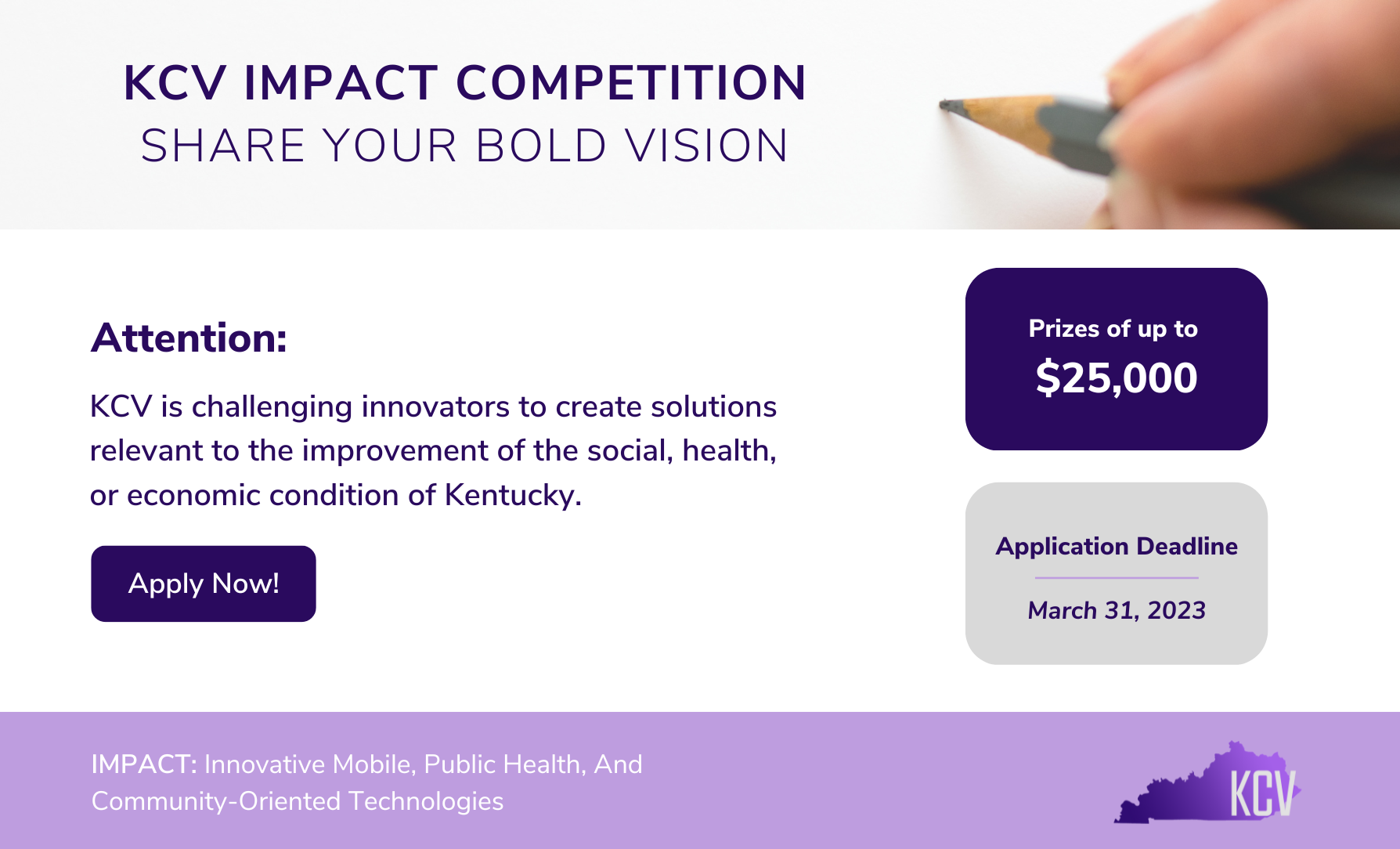 KCV IMPACT COMPETITION
SHARE YOUR BOLD VISION

Attention:

KCV is challenging innovators to create solutions relevant to the improvement of the social, health, or economic condition of Kentucky.

Apply Now!

Prizes of up to
$25,000

Application Deadline
March 31, 2023

IMPACT: Innovative Mobile, Public Health, And Community-Oriented Technologies

KCV